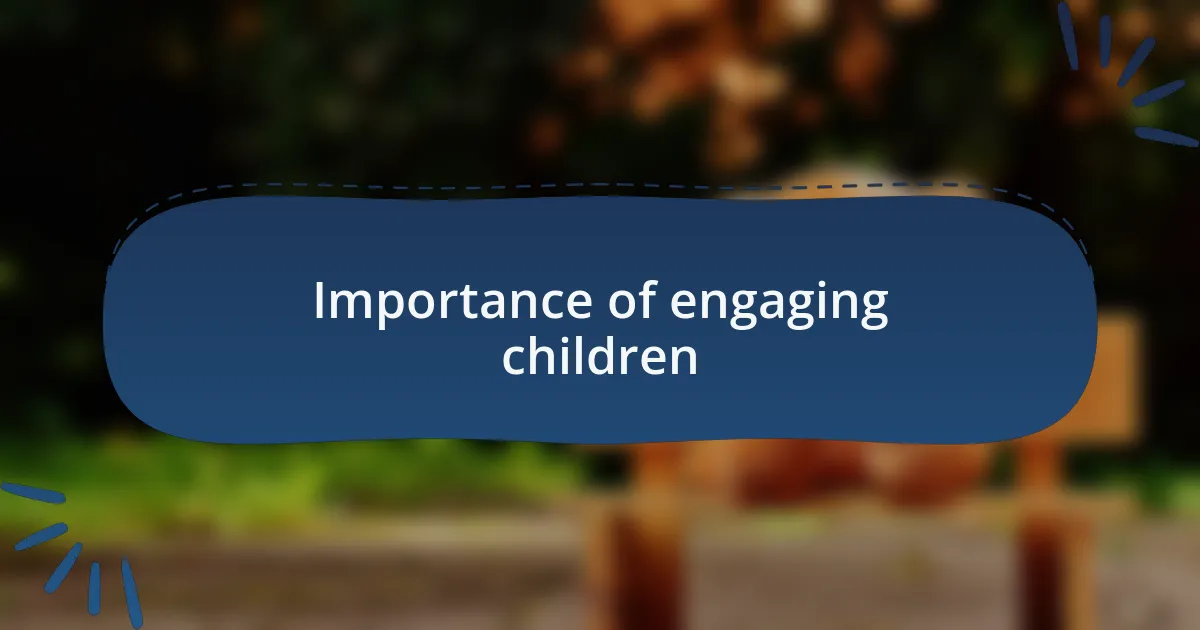 Importance of engaging children